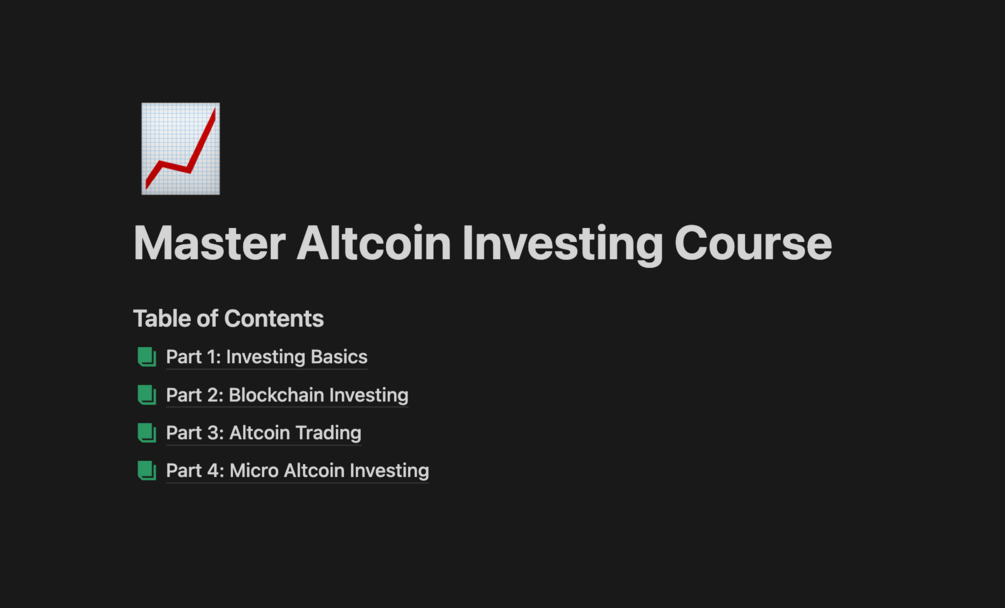 Master Altcoin Investing Course

Table of Contents

Part 1: Investing Basics

Part 2: Blockchain Investing

Part 3: Altcoin Trading

Part 4: Micro Altcoin Investing